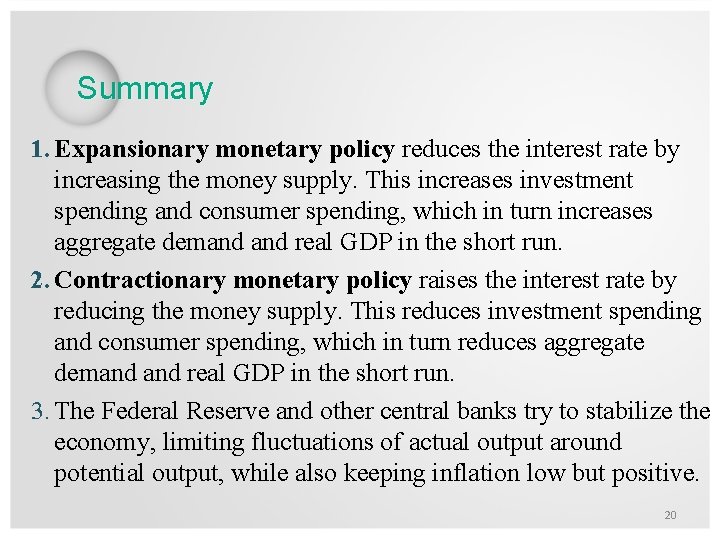 Summary

1. Expansionary monetary policy reduces the interest rate by increasing the money supply. This increases investment spending and consumer spending, which in turn increases aggregate demand and real GDP in the short run.

2. Contractionary monetary policy raises the interest rate by reducing the money supply. This reduces investment spending and consumer spending, which in turn reduces aggregate demand and real GDP in the short run.

3. The Federal Reserve and other central banks try to stabilize the economy, limiting fluctuations of actual output around potential output, while also keeping inflation low but positive.

20